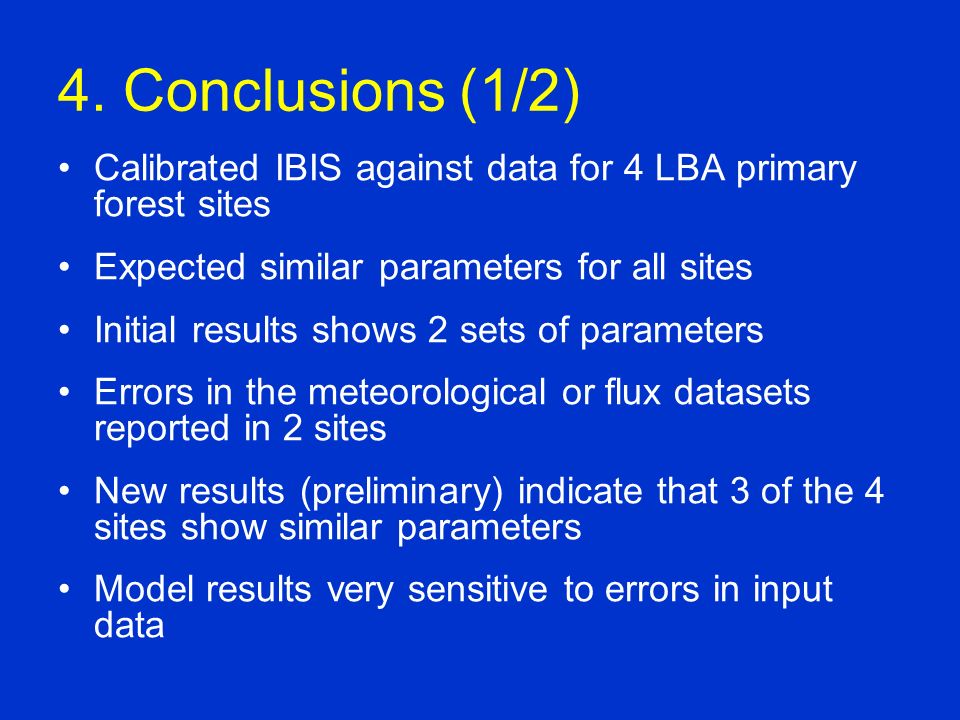 4. Conclusions (1/2)

• Calibrated IBIS against data for 4 LBA primary forest sites

• Expected similar parameters for all sites

• Initial results shows 2 sets of parameters

• Errors in the meteorological or flux datasets reported in 2 sites

• New results (preliminary) indicate that 3 of the 4 sites show similar parameters

• Model results very sensitive to errors in input data